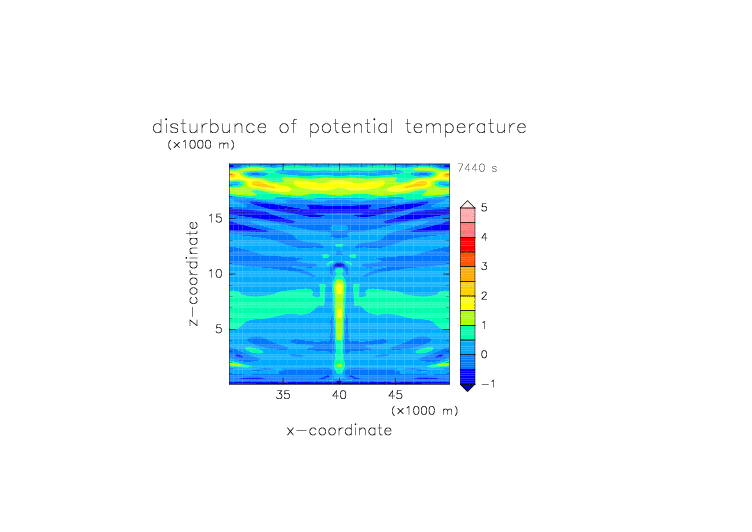 disturbunce of potential temperature
(×1000 m)

7440 s

z−coordinate

15
10
5

35
40
45
(×1000 m)

x−coordinate

5
4
3
2
1
0
−1